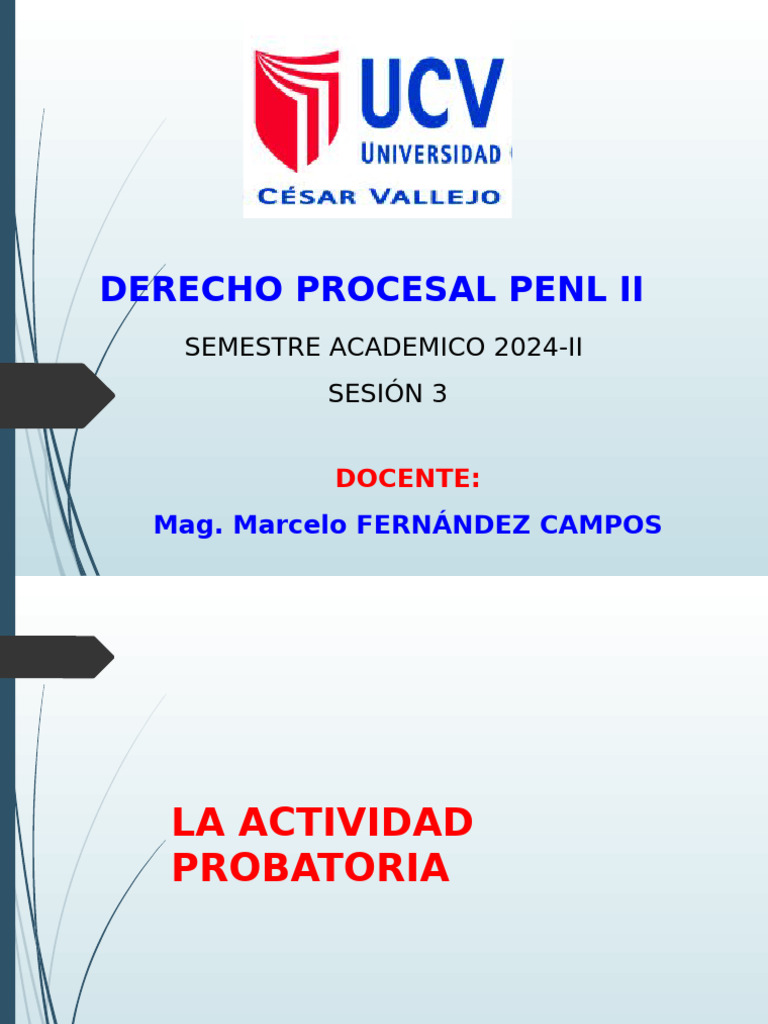 UCV
UNIVERSIDAD
CÉSAR VALLEJO

DERECHO PROCESAL PENL II

SEMESTRE ACADEMICO 2024-II

SESIÓN 3

DOCENTE:

Mag. Marcelo FERNÁNDEZ CAMPOS

LA ACTIVIDAD PROBATORIA